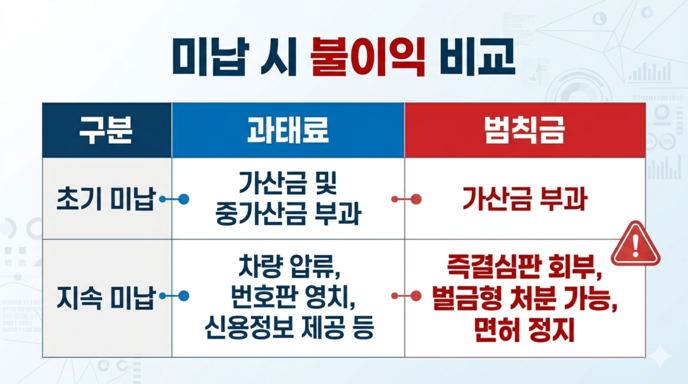 미납 시 불이익 비교

| 구분 | 과태료 | 범칙금 |
|---|---|---|
| 초기 미납 | 가산금 및 중가산금 부과 | 가산금 부과 |
| 지속 미납 | 차량 압류, 번호판 영치, 신용정보 제공 등 | 즉결심판 회부, 벌금형 처분 가능, 면허 정지 |